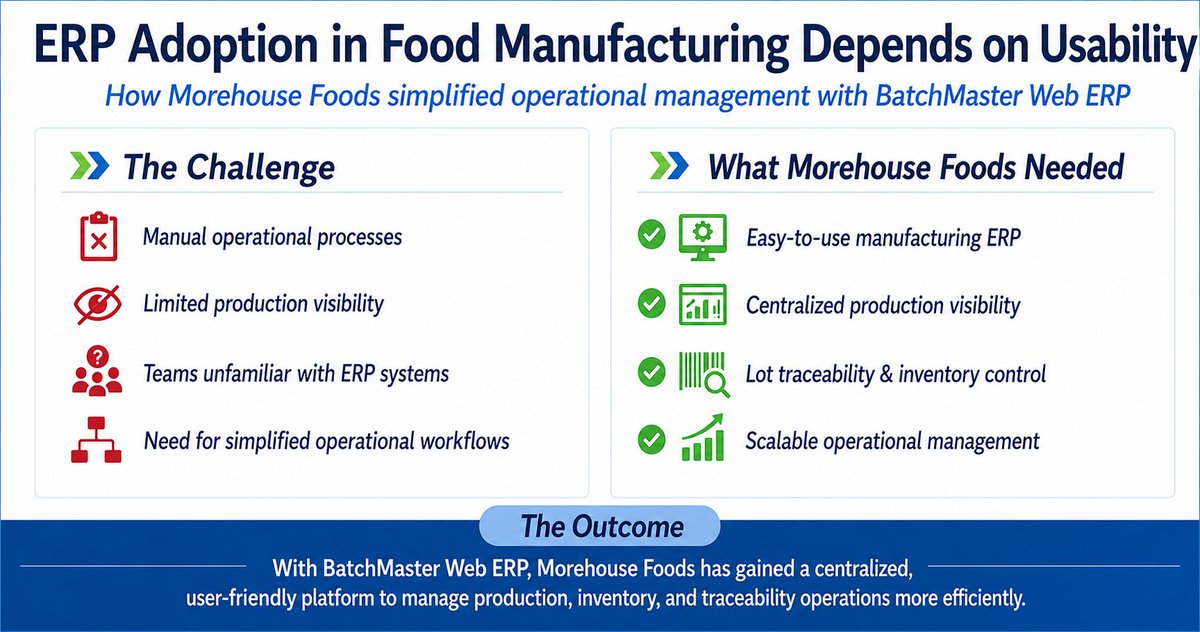 ERP Adoption in Food Manufacturing Depends on Usability

How Morehouse Foods simplified operational management with BatchMaster Web ERP

The Challenge

Manual operational processes

Limited production visibility

Teams unfamiliar with ERP systems

Need for simplified operational workflows

What Morehouse Foods Needed

Easy-to-use manufacturing ERP

Centralized production visibility

Lot traceability & inventory control

Scalable operational management

The Outcome

With BatchMaster Web ERP, Morehouse Foods has gained a centralized, user-friendly platform to manage production, inventory, and traceability operations more efficiently.